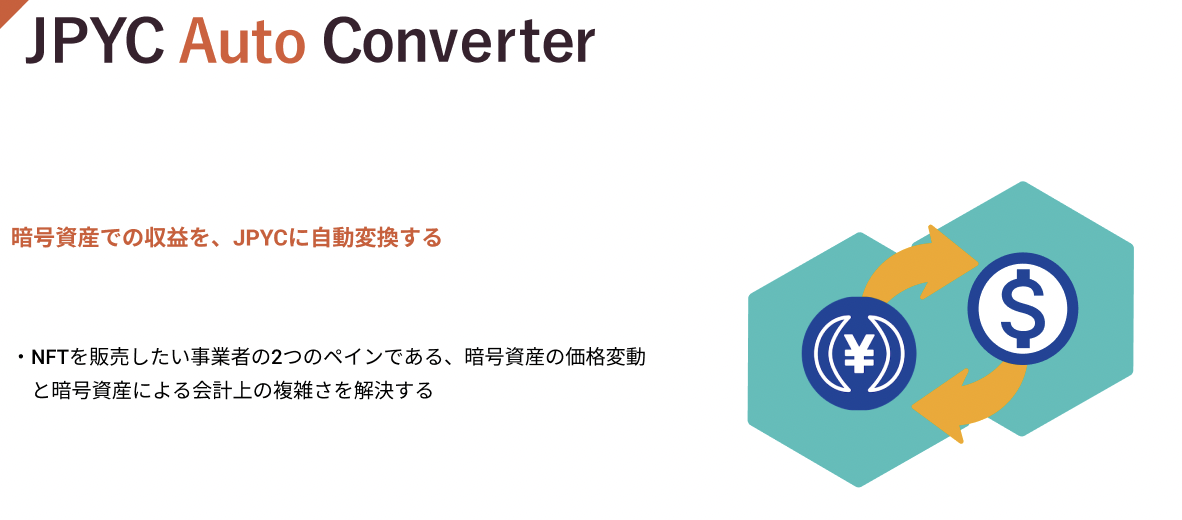 JPYC Auto Converter

暗号資産での収益を、JPYCに自動変換する

・NFTを販売したい事業者の2つのペインである、暗号資産の価格変動と暗号資産による会計上の複雑さを解決する

¥

$